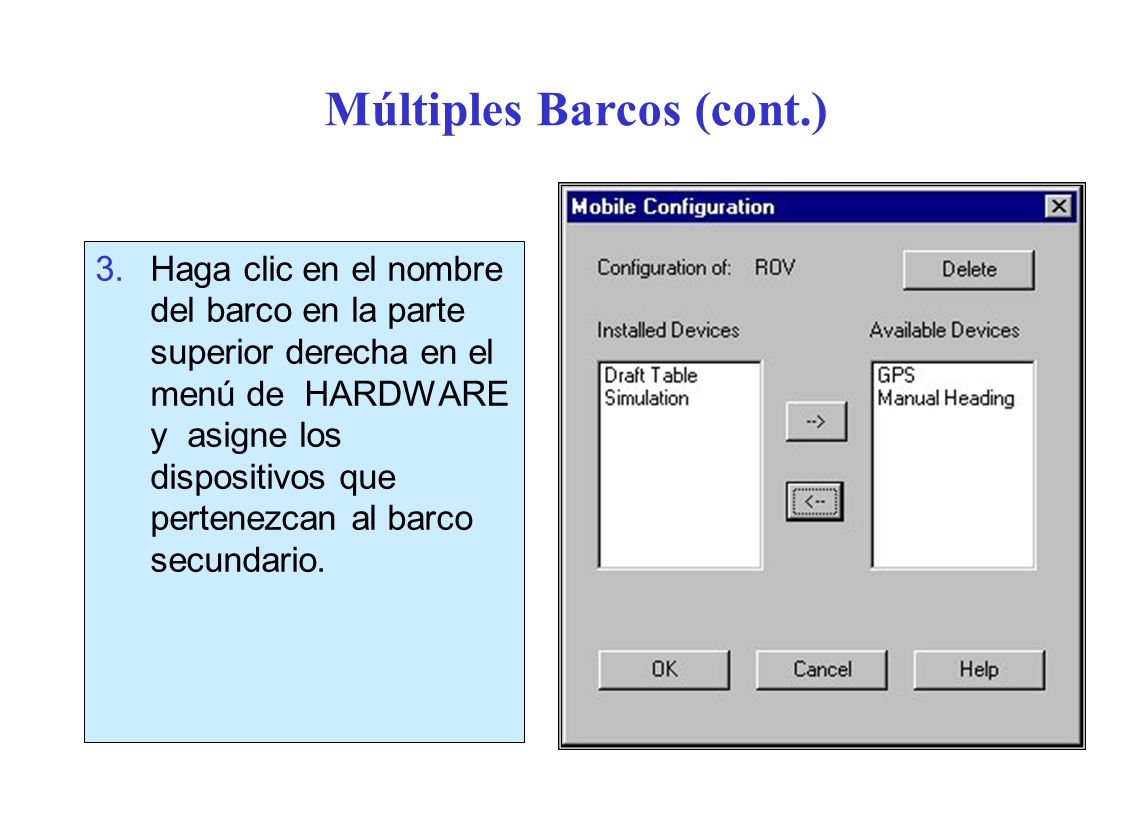 Múltiples Barcos (cont.)

3. Haga clic en el nombre del barco en la parte superior derecha en el menú de HARDWARE y asigne los dispositivos que pertenezcan al barco secundario.

Mobile Configuration

Configuration of: ROV

Delete

Installed Devices

Draft Table
Simulation

-->

<--

Available Devices

GPS
Manual Heading

OK

Cancel

Help